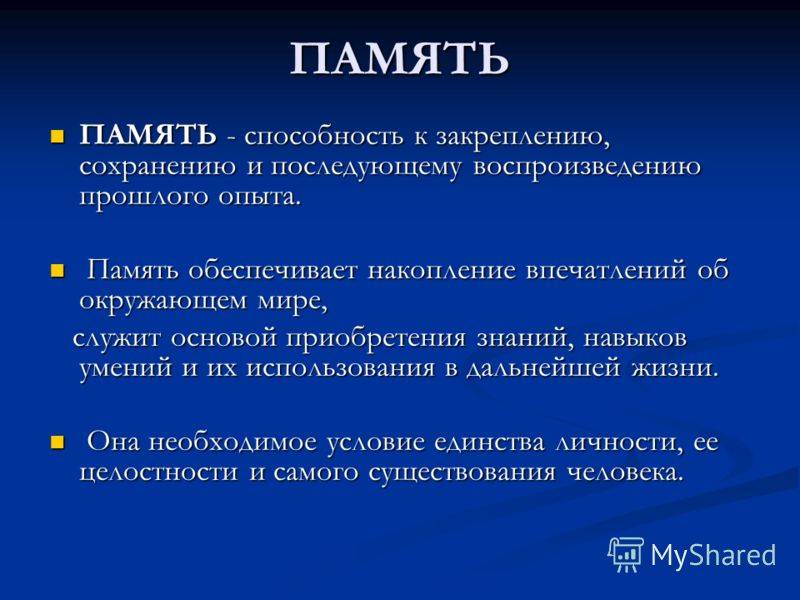 ПАМЯТЬ

ПАМЯТЬ - способность к закреплению, сохранению и последующему воспроизведению прошлого опыта.

Память обеспечивает накопление впечатлений об окружающем мире,

служит основой приобретения знаний, навыков умений и их использования в дальнейшей жизни.

Она необходимое условие единства личности, ее целостности и самого существования человека.

MyShared